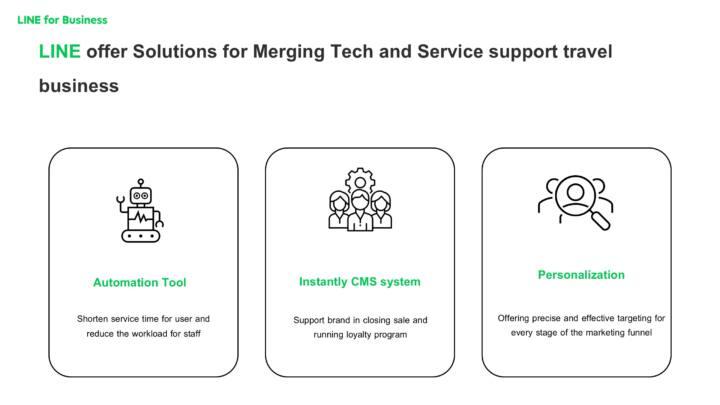 LINE for Business

LINE offer Solutions for Merging Tech and Service support travel business

Automation Tool

Shorten service time for user and reduce the workload for staff

Instantly CMS system

Support brand in closing sale and running loyalty program

Personalization

Offering precise and effective targeting for every stage of the marketing funnel